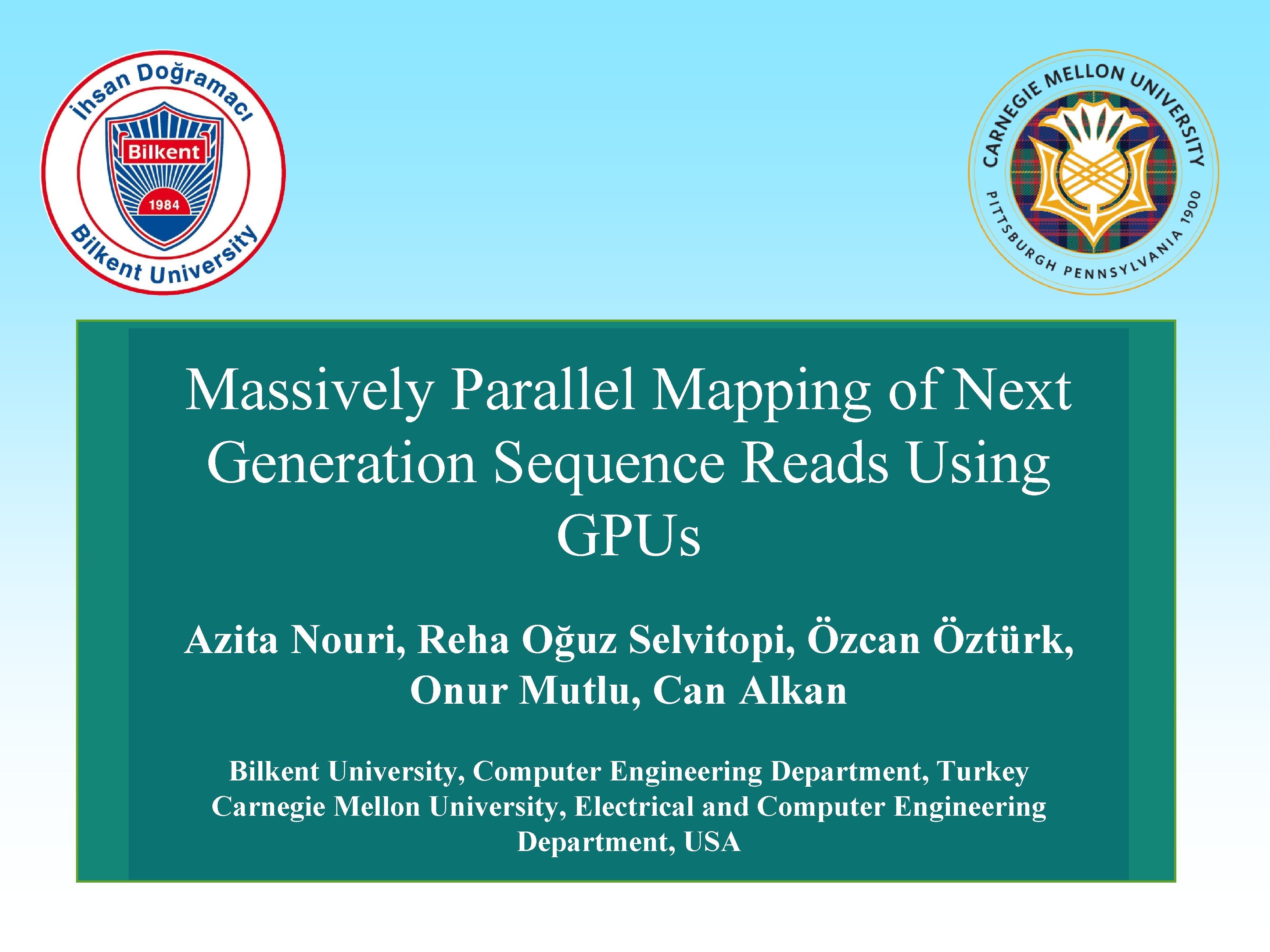 İhsan Doğramacı
Bilkent
1984
Bilkent University

CARNEGIE MELLON UNIVERSITY
PITTSBURGH PENNSYLVANIA 1900

Massively Parallel Mapping of Next Generation Sequence Reads Using GPUs

Azita Nouri, Reha Oğuz Selvitopi, Özcan Öztürk, Onur Mutlu, Can Alkan

Bilkent University, Computer Engineering Department, Turkey
Carnegie Mellon University, Electrical and Computer Engineering Department, USA